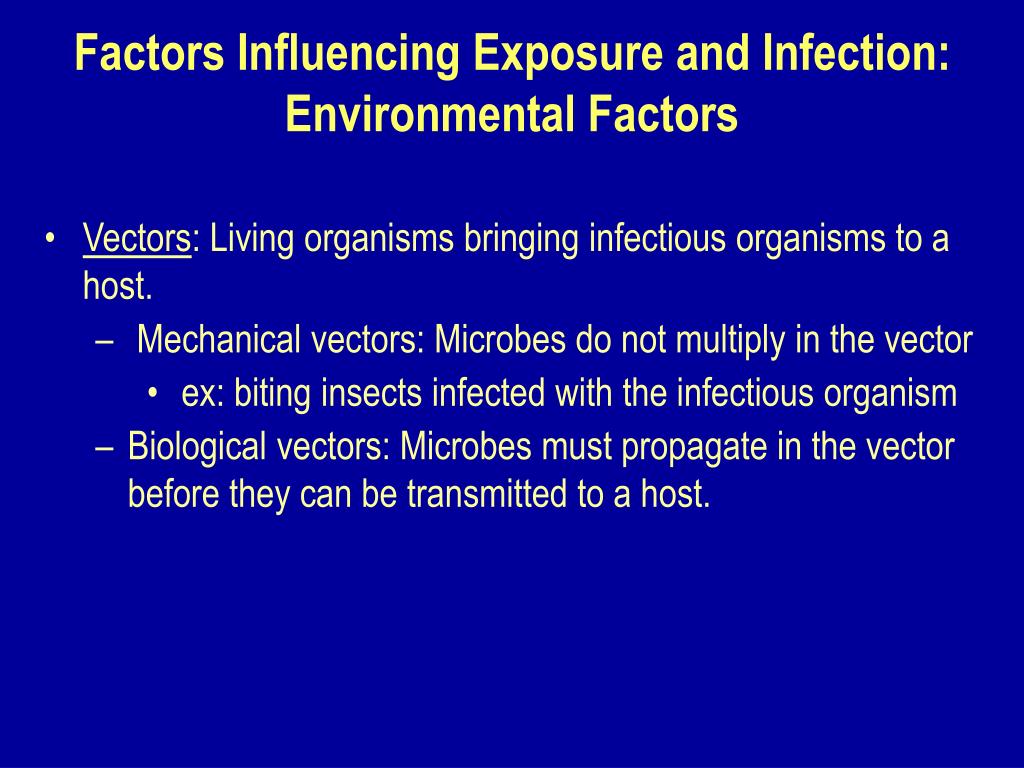 Factors Influencing Exposure and Infection: Environmental Factors

• Vectors: Living organisms bringing infectious organisms to a host.
– Mechanical vectors: Microbes do not multiply in the vector
• ex: biting insects infected with the infectious organism
– Biological vectors: Microbes must propagate in the vector before they can be transmitted to a host.